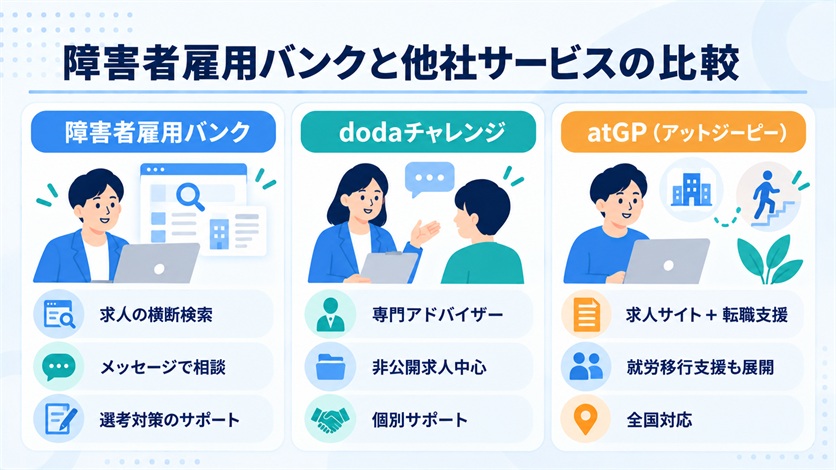 障害者雇用バンクと他社サービスの比較

障害者雇用バンク

求人の横断検索

メッセージで相談

選考対策のサポート

dodaチャレンジ

専門アドバイザー

非公開求人中心

個別サポート

atGP（アットジーピー）

求人サイト + 転職支援

就労移行支援も展開

全国対応